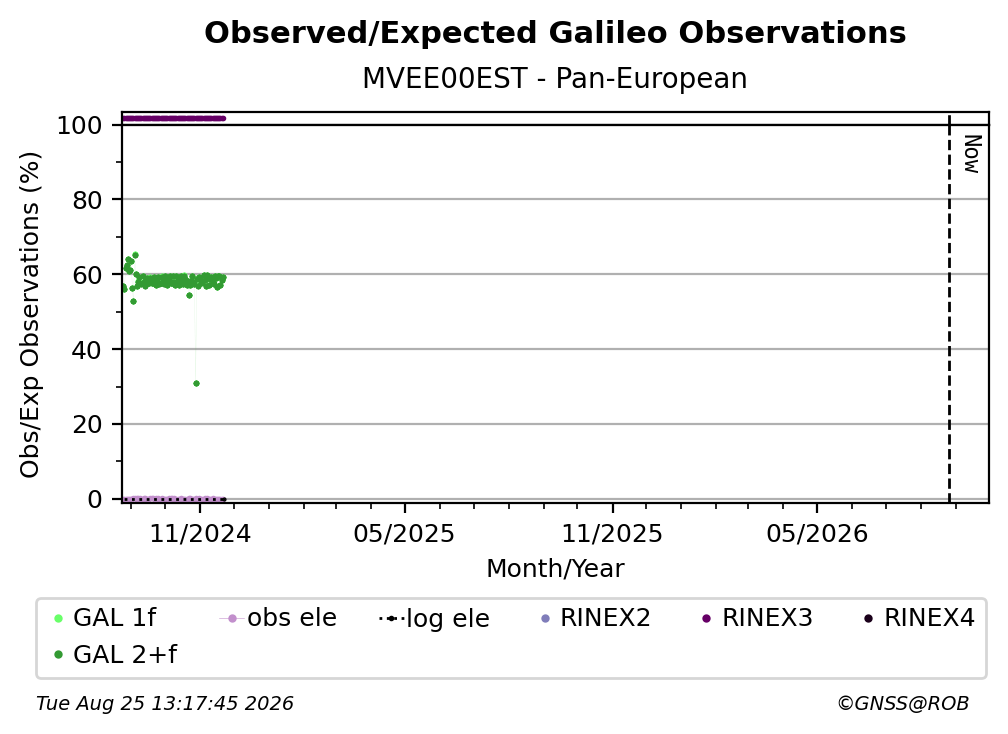 Observed/Expected Galileo Observations
MVEE00EST - Pan-European

Obs/Exp Observations (%)

100
80
60
40
20
0

Now

11/2024
05/2025
11/2025
05/2026

Month/Year

GAL 1f
obs ele
log ele
RINEX2
RINEX3
RINEX4
GAL 2+f

Tue Aug 25 13:17:45 2026
©GNSS@ROB